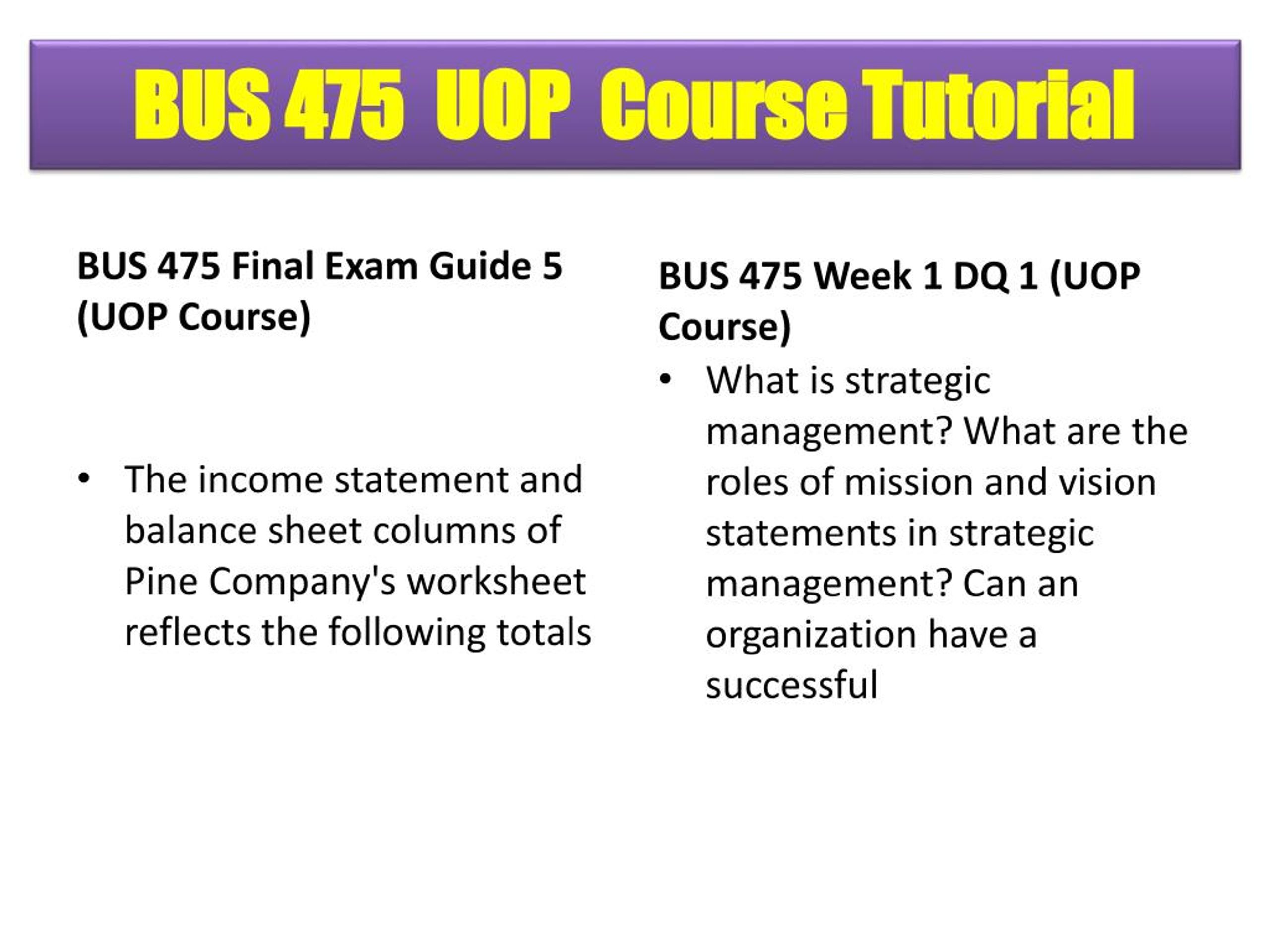 BUS 475 UOP Course Tutorial

BUS 475 Final Exam Guide 5 (UOP Course)

• The income statement and balance sheet columns of Pine Company's worksheet reflects the following totals

BUS 475 Week 1 DQ 1 (UOP Course)

• What is strategic management? What are the roles of mission and vision statements in strategic management? Can an organization have a successful